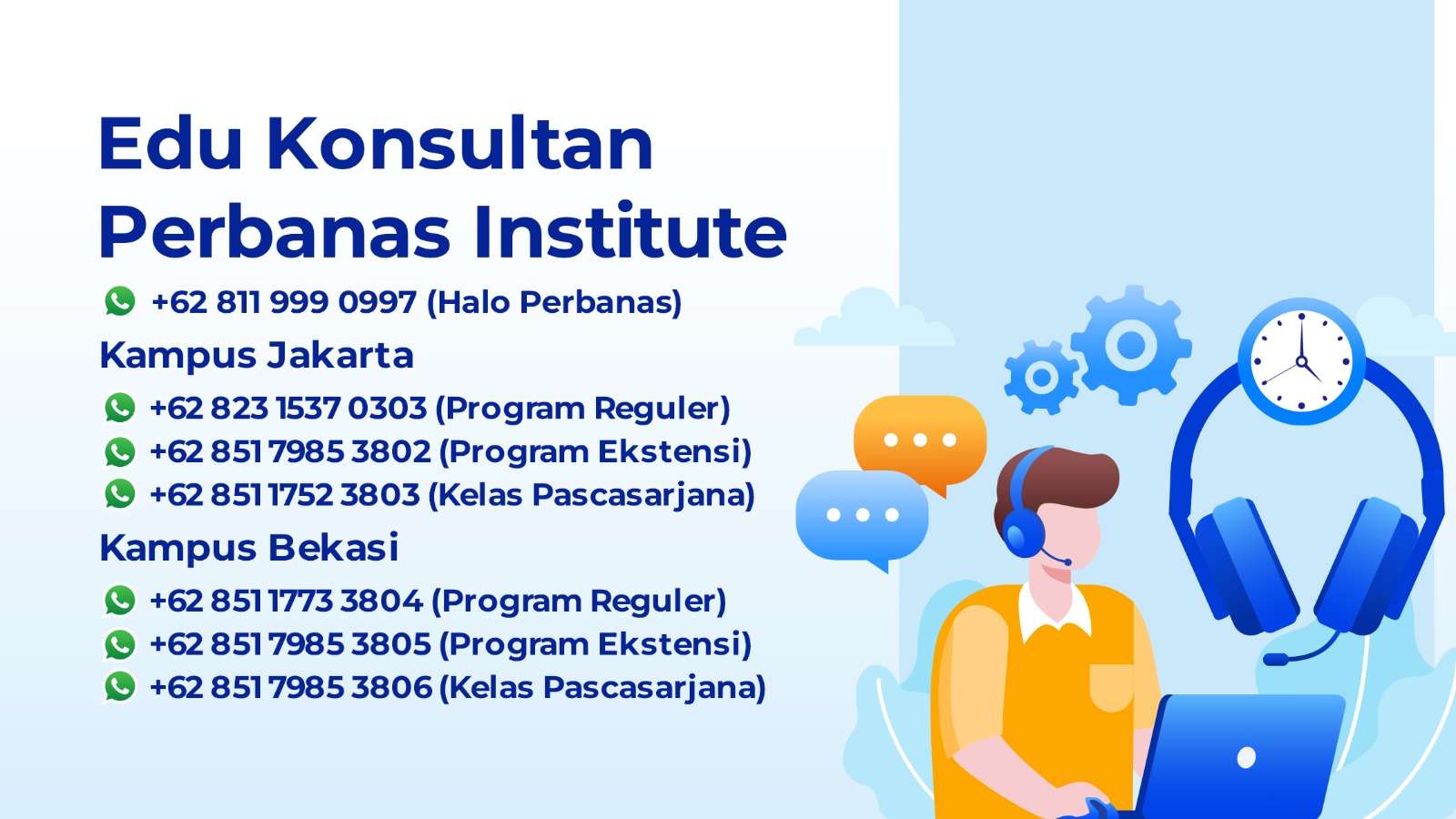 Edu Konsultan
Perbanas Institute

+62 811 999 0997 (Halo Perbanas)

Kampus Jakarta

+62 823 1537 0303 (Program Reguler)
+62 851 7985 3802 (Program Ekstensi)
+62 851 1752 3803 (Kelas Pascasarjana)

Kampus Bekasi

+62 851 1773 3804 (Program Reguler)
+62 851 7985 3805 (Program Ekstensi)
+62 851 7985 3806 (Kelas Pascasarjana)